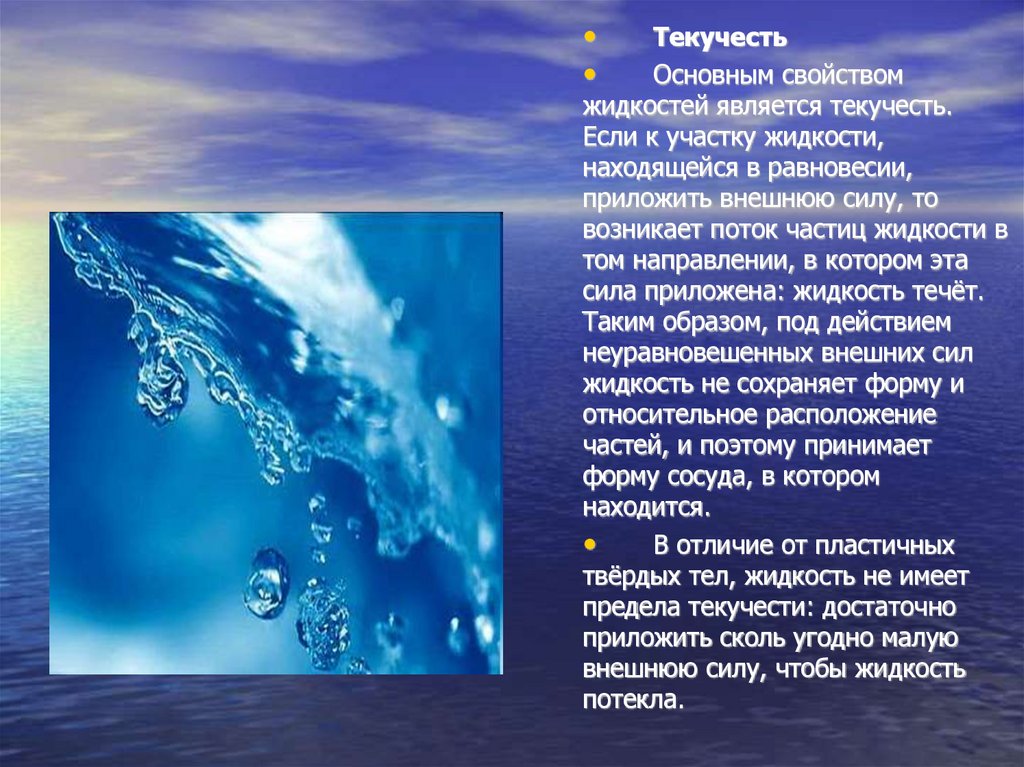 • Текучесть

• Основным свойством жидкостей является текучесть. Если к участку жидкости, находящейся в равновесии, приложить внешнюю силу, то возникает поток частиц жидкости в том направлении, в котором эта сила приложена: жидкость течёт. Таким образом, под действием неуравновешенных внешних сил жидкость не сохраняет форму и относительное расположение частей, и поэтому принимает форму сосуда, в котором находится.

• В отличие от пластичных твёрдых тел, жидкость не имеет предела текучести: достаточно приложить сколь угодно малую внешнюю силу, чтобы жидкость потекла.